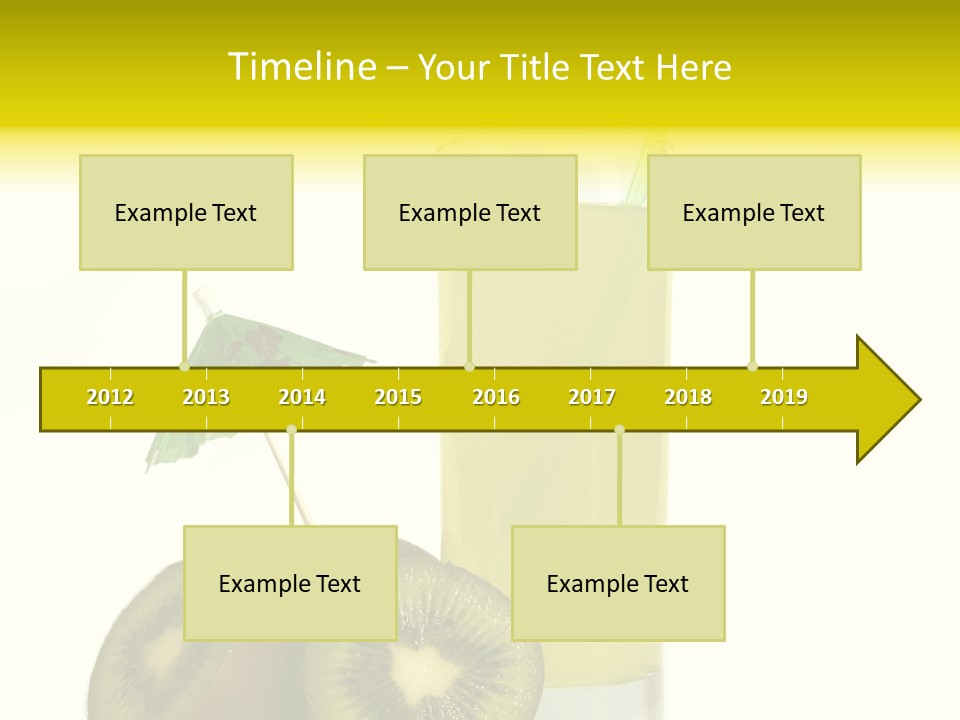 Timeline – Your Title Text Here

Example Text

Example Text

Example Text

2012 2013 2014 2015 2016 2017 2018 2019

Example Text

Example Text